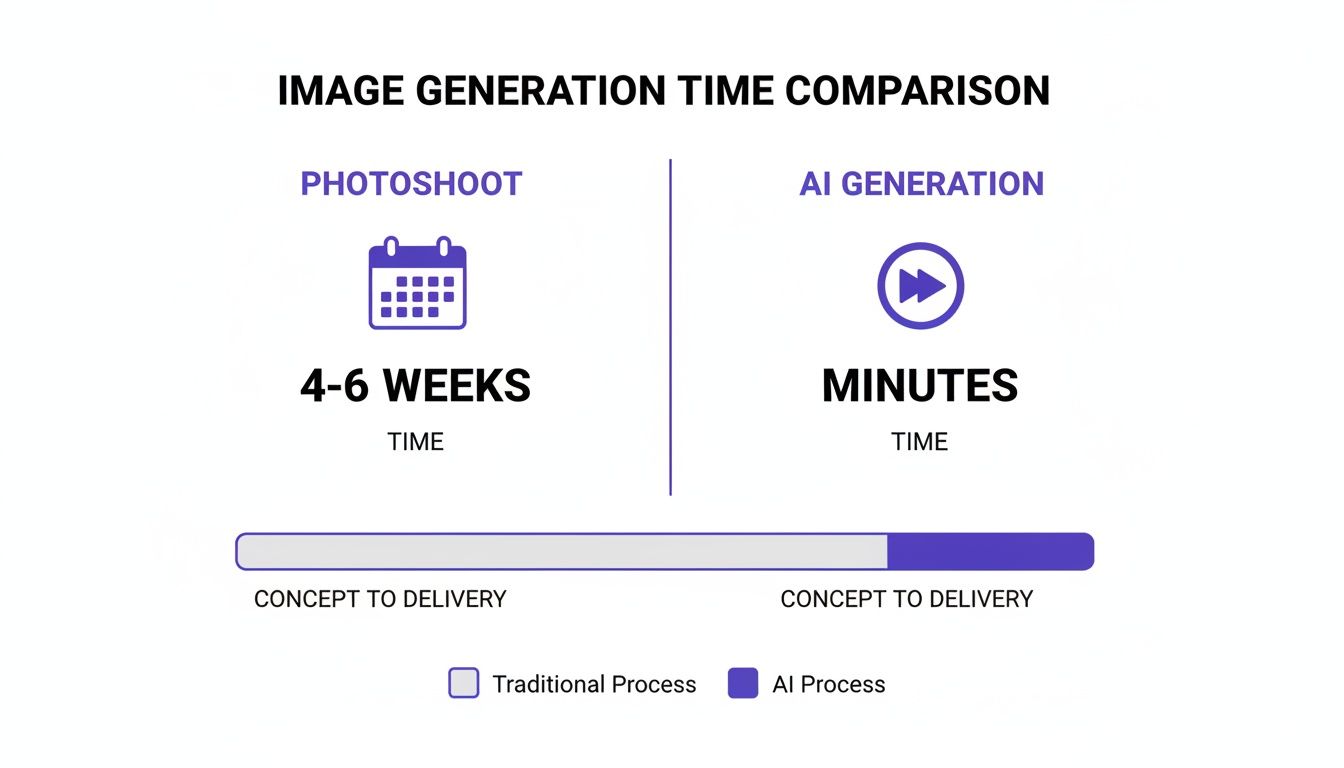 IMAGE GENERATION TIME COMPARISON

PHOTOSHOOT

4-6 WEEKS

TIME

AI GENERATION

MINUTES

TIME

CONCEPT TO DELIVERY

CONCEPT TO DELIVERY

Traditional Process AI Process